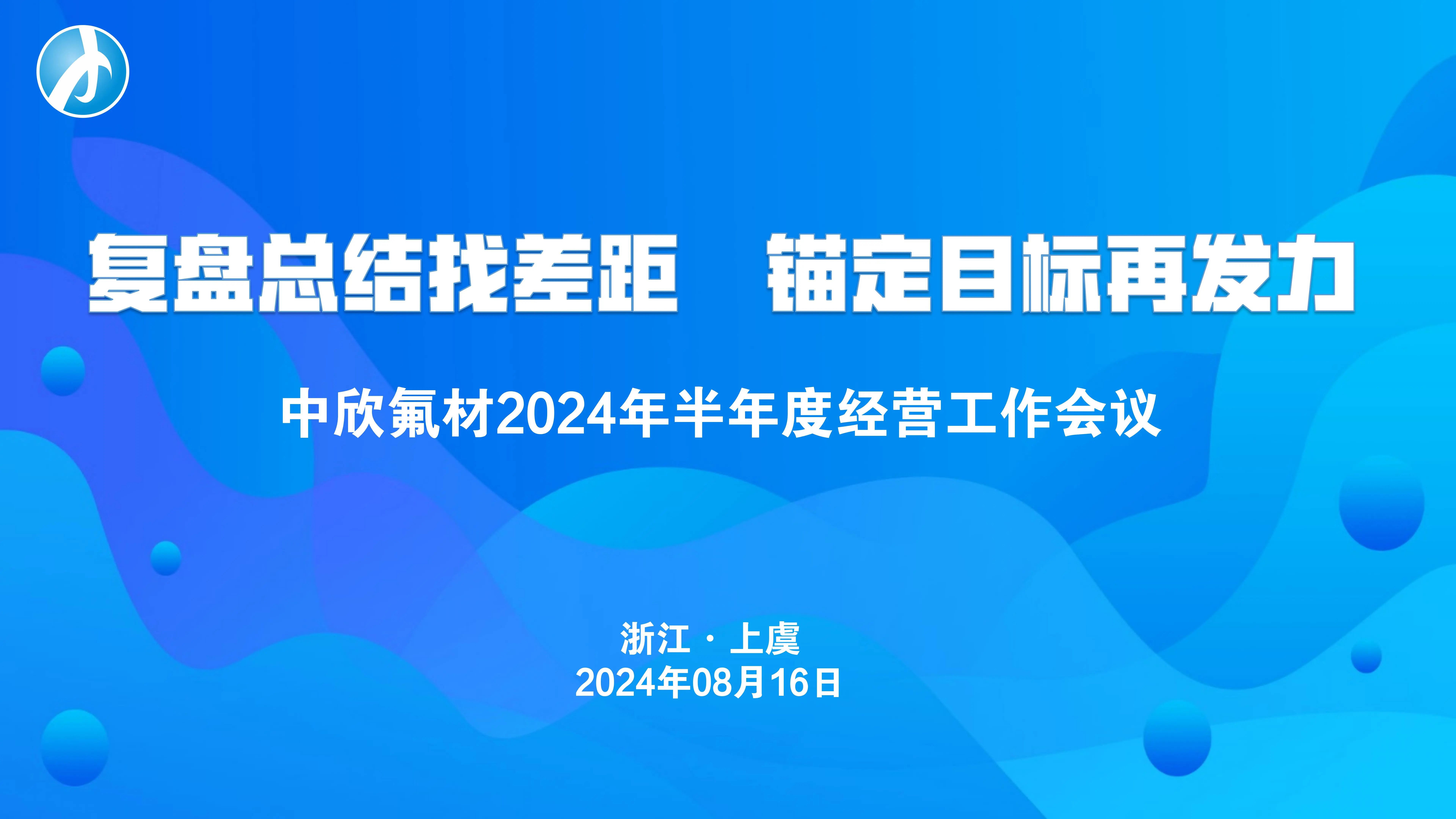 复盘总结找差距　锚定目标再发力

中欣氟材2024年半年度经营工作会议

浙江 · 上虞
2024年08月16日